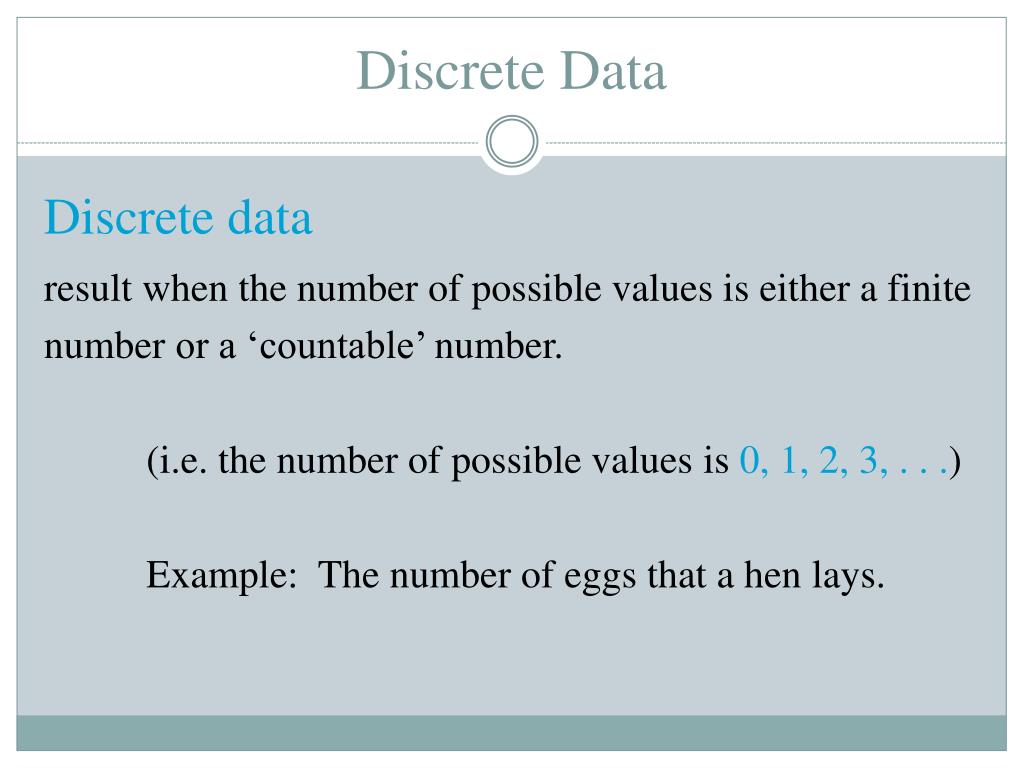 Discrete Data

Discrete data

result when the number of possible values is either a finite number or a ‘countable’ number.

(i.e. the number of possible values is 0, 1, 2, 3, . . .)

Example: The number of eggs that a hen lays.